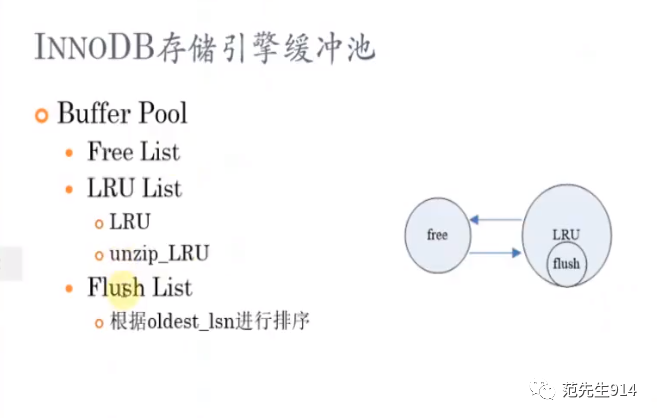 INNODB存储引擎缓冲池

Buffer Pool

Free List

LRU List

LRU

unzip_LRU

Flush List

根据oldest_lsn进行排序

free

LRU

flush

范先生914